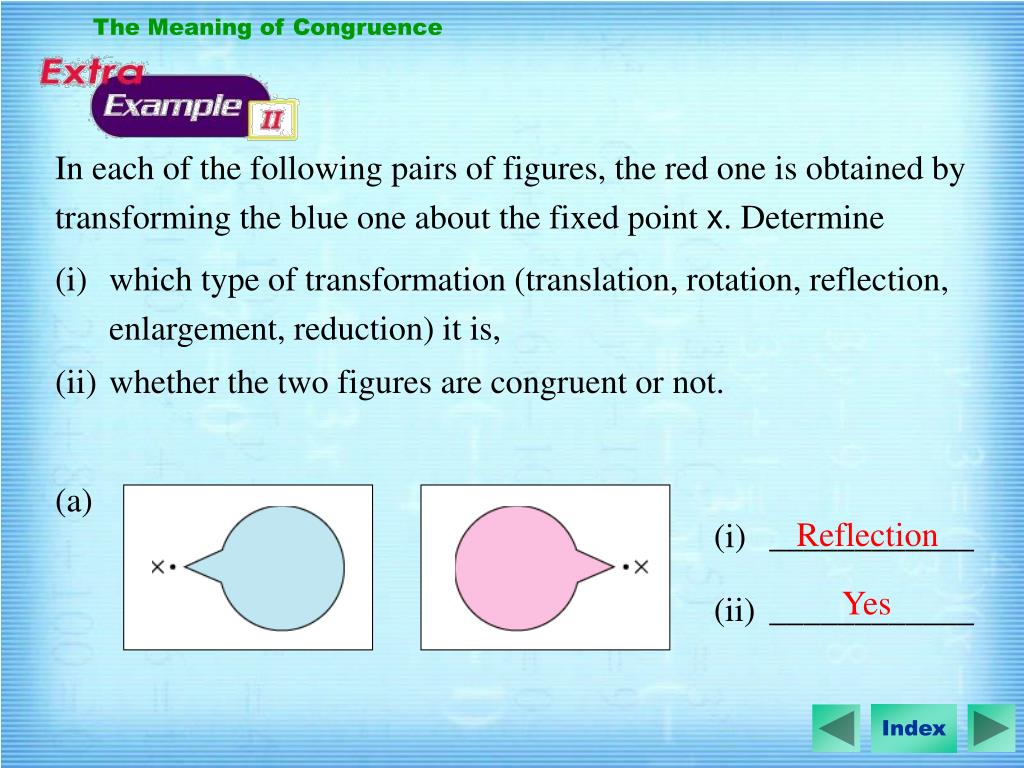 The Meaning of Congruence

Extra Example II

In each of the following pairs of figures, the red one is obtained by transforming the blue one about the fixed point x. Determine

(i) which type of transformation (translation, rotation, reflection, enlargement, reduction) it is,

(ii) whether the two figures are congruent or not.

(a)

×

×

(i) Reflection

(ii) Yes

Index